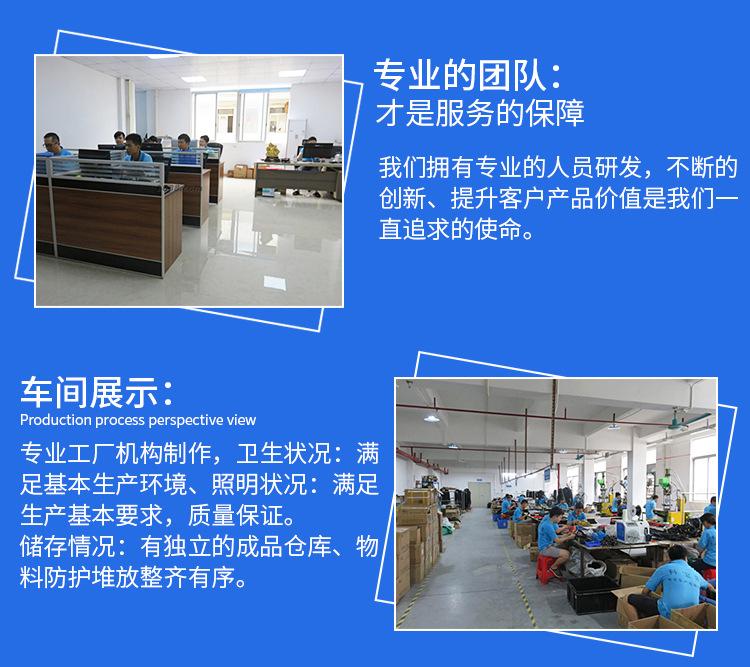 专业的团队：
才是服务的保障

我们拥有专业的人员研发，不断的创新、提升客户产品价值是我们一直追求的使命。

车间展示：
Production process perspective view

专业工厂机构制作，卫生状况：满足基本生产环境、照明状况：满足生产基本要求，质量保证。
储存情况：有独立的成品仓库、物料防护堆放整齐有序。